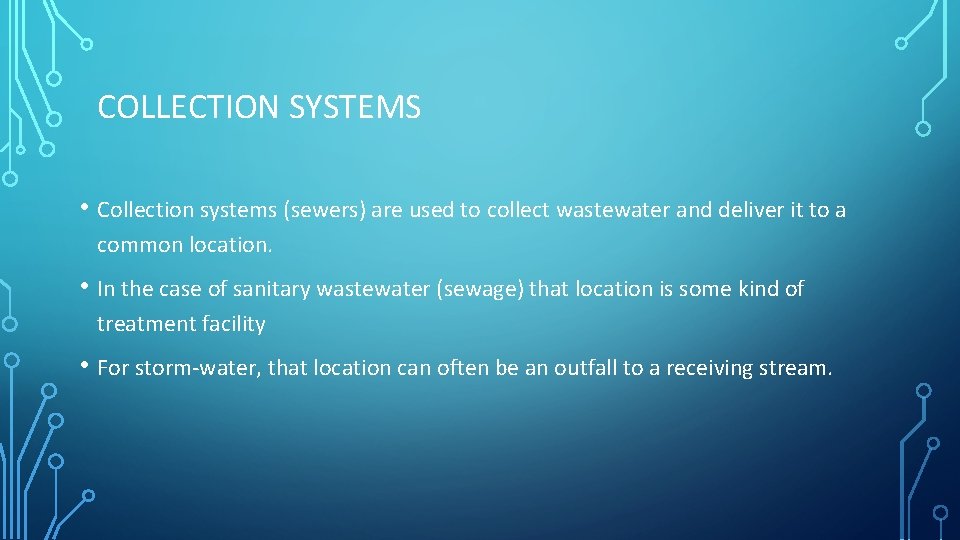 COLLECTION SYSTEMS

• Collection systems (sewers) are used to collect wastewater and deliver it to a common location.

• In the case of sanitary wastewater (sewage) that location is some kind of treatment facility

• For storm-water, that location can often be an outfall to a receiving stream.